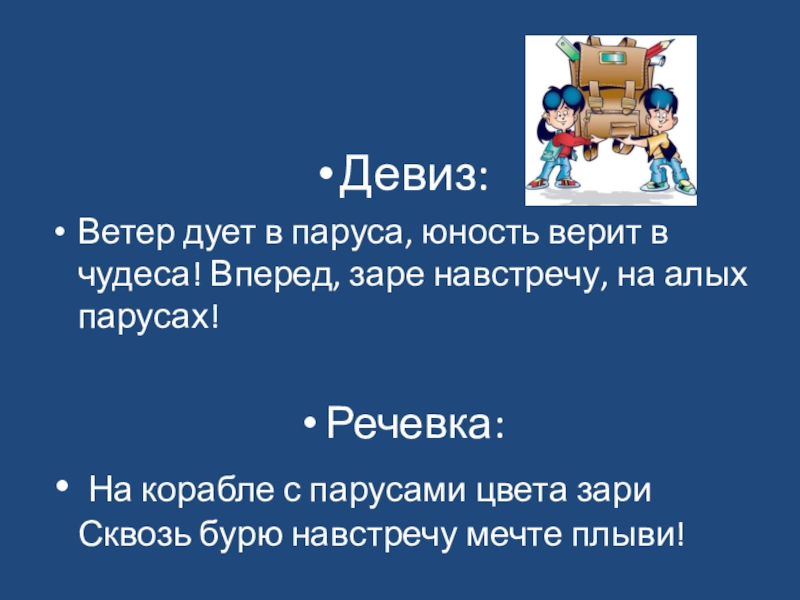 • Девиз:

• Ветер дует в паруса, юность верит в чудеса! Вперед, заре навстречу, на алых парусах!

• Речевка:

• На корабле с парусами цвета зари
Сквозь бурю навстречу мечте плыви!